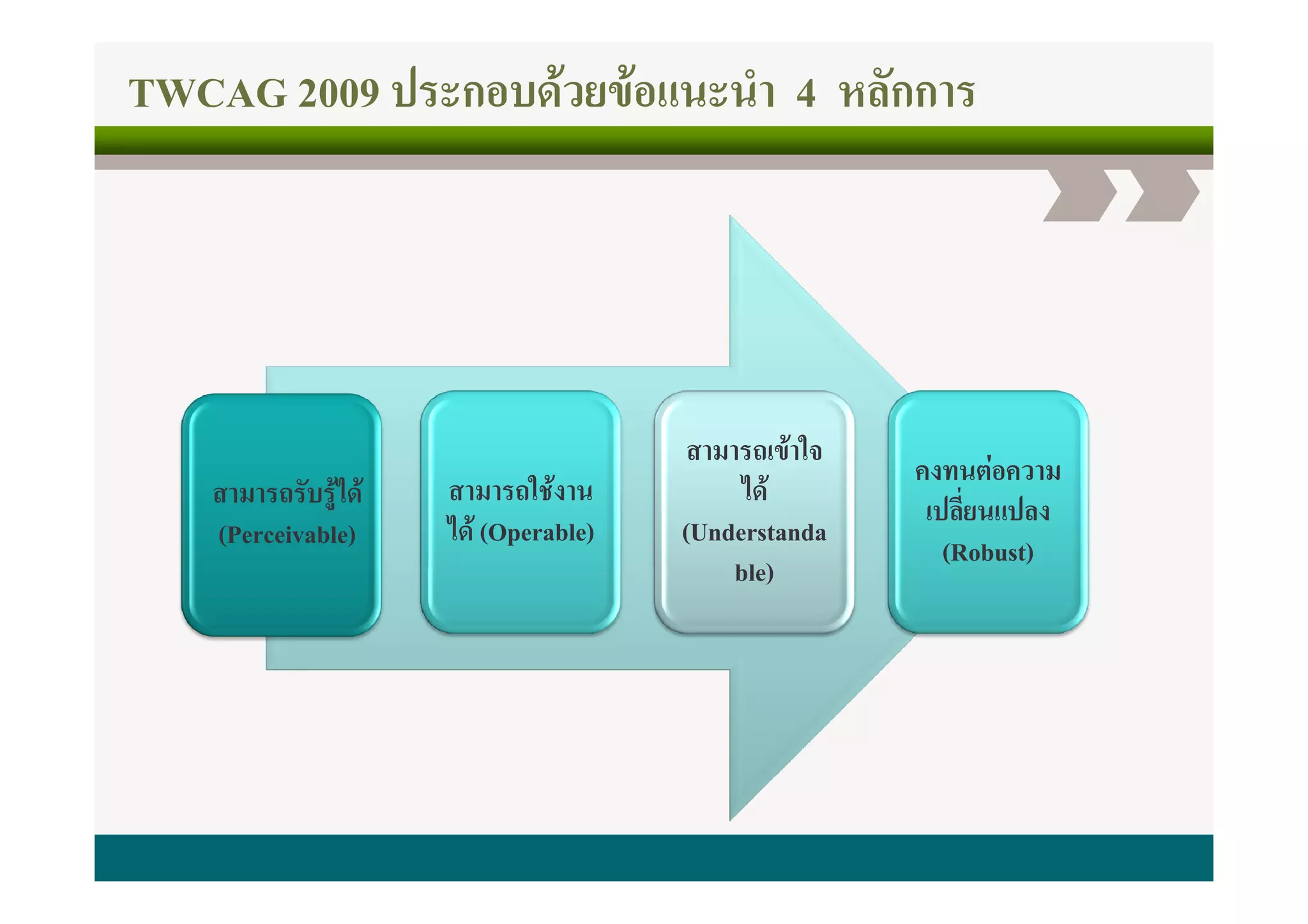 TWCAG 2009 ประกอบด้วยข้อแนะนำ 4 หลักการ

สามารถรับรู้ได้ (Perceivable)

สามารถใช้งานได้ (Operable)

สามารถเข้าใจได้ (Understandable)

คงทนต่อความเปลี่ยนแปลง (Robust)